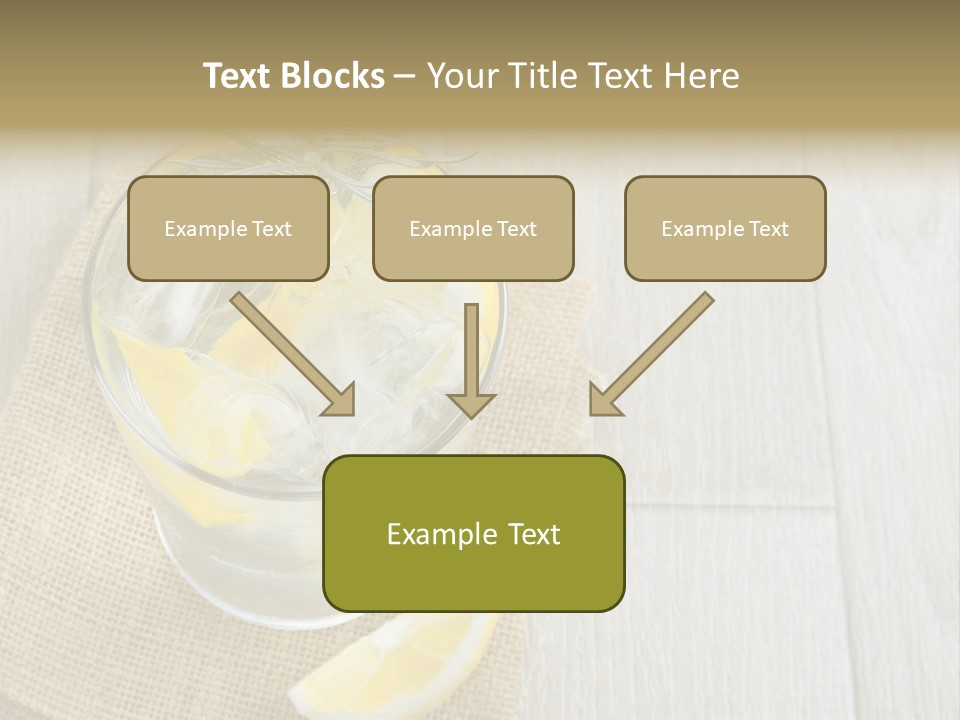 Text Blocks – Your Title Text Here

Example Text

Example Text

Example Text

Example Text